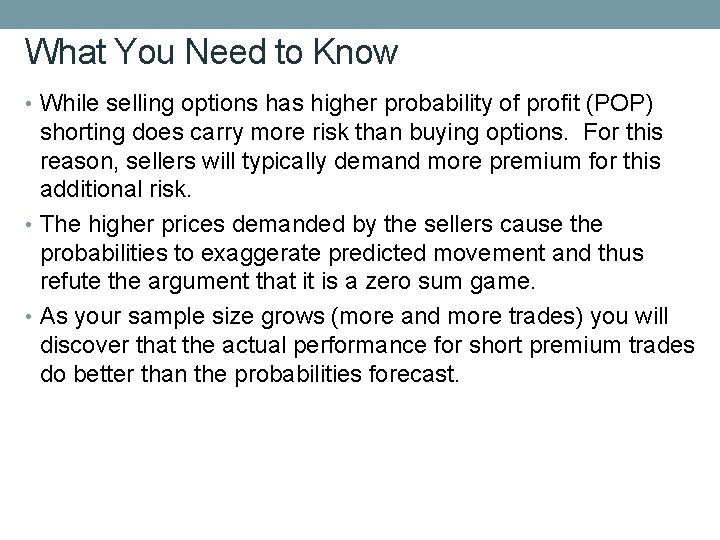 What You Need to Know

• While selling options has higher probability of profit (POP) shorting does carry more risk than buying options. For this reason, sellers will typically demand more premium for this additional risk.

• The higher prices demanded by the sellers cause the probabilities to exaggerate predicted movement and thus refute the argument that it is a zero sum game.

• As your sample size grows (more and more trades) you will discover that the actual performance for short premium trades do better than the probabilities forecast.